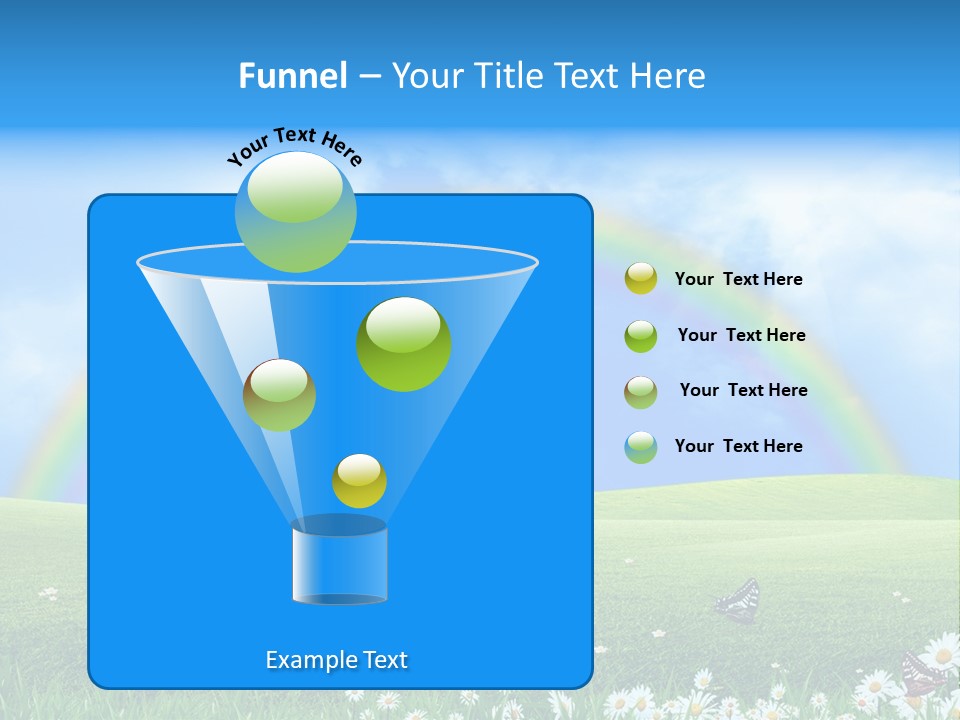 Funnel – Your Title Text Here

Your Text Here

Your Text Here

Your Text Here

Your Text Here

Your Text Here

Example Text